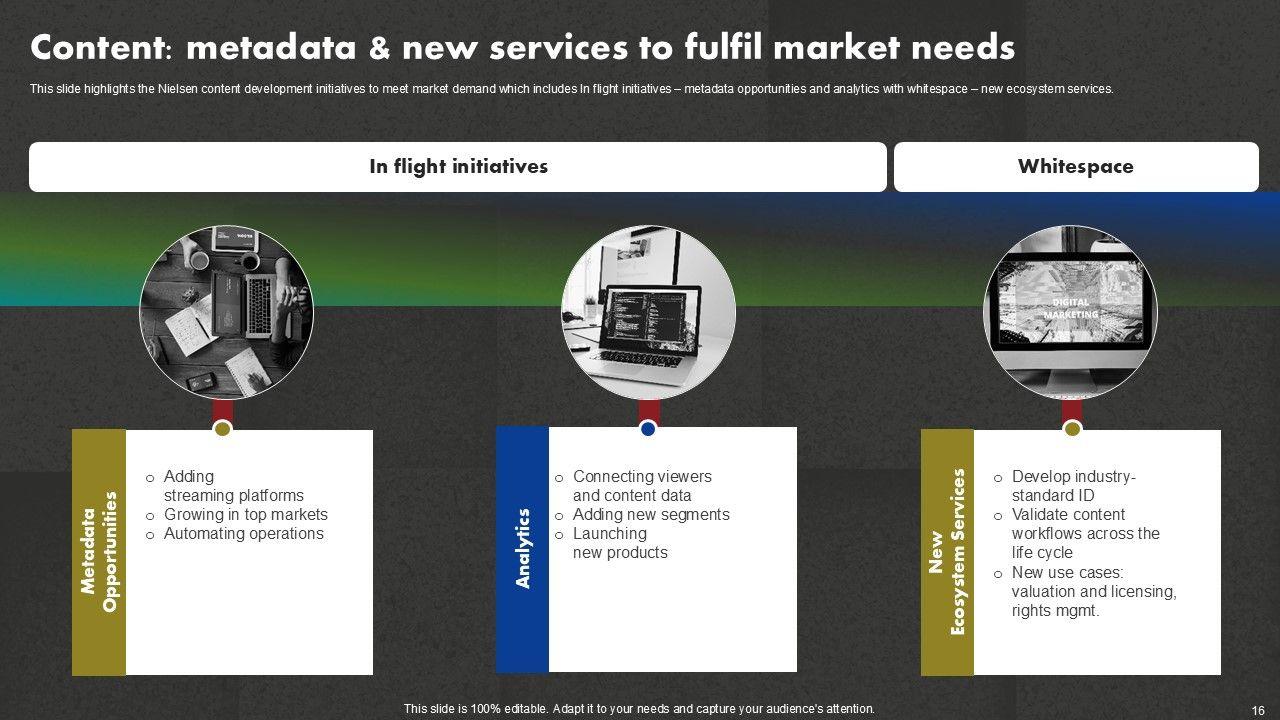 Content: metadata & new services to fulfil market needs

This slide highlights the Nielsen content development initiatives to meet market demand which includes In flight initiatives – metadata opportunities and analytics with whitespace – new ecosystem services.

In flight initiatives

Whitespace

DIGITAL MARKETING

Metadata Opportunities

o Adding streaming platforms
o Growing in top markets
o Automating operations

Analytics

o Connecting viewers and content data
o Adding new segments
o Launching new products

New Ecosystem Services

o Develop industry-standard ID
o Validate content workflows across the life cycle
o New use cases: valuation and licensing, rights mgmt.

This slide is 100% editable. Adapt it to your needs and capture your audience's attention.

16